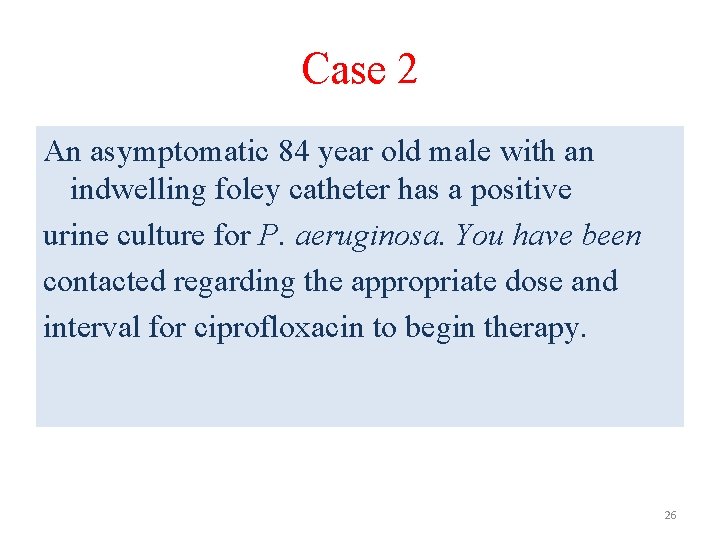 Case 2

An asymptomatic 84 year old male with an indwelling foley catheter has a positive urine culture for P. aeruginosa. You have been contacted regarding the appropriate dose and interval for ciprofloxacin to begin therapy.

26